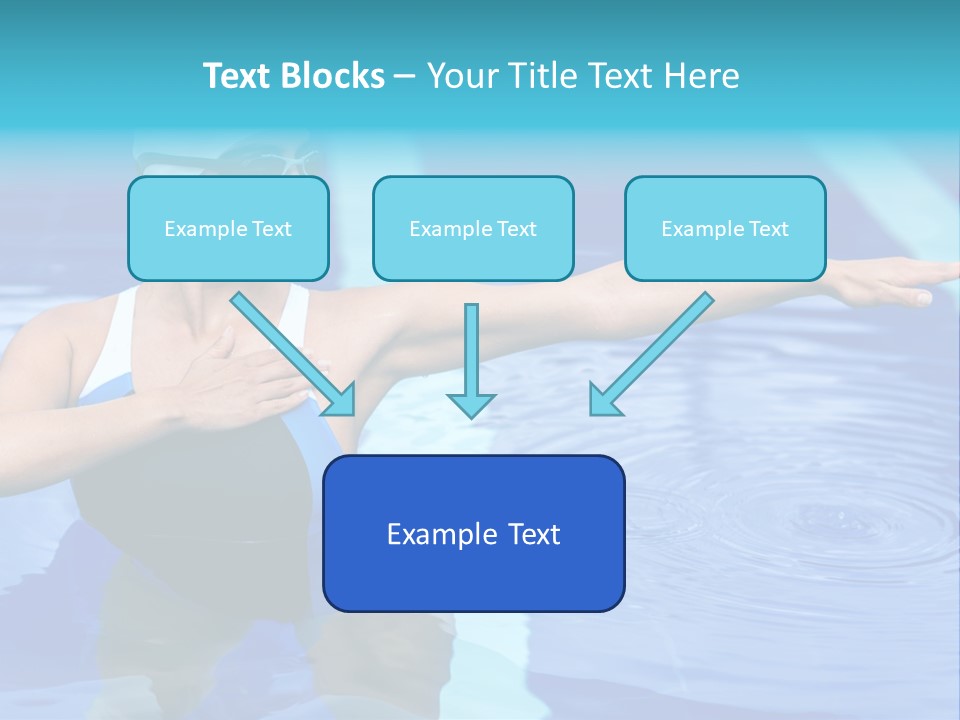 Text Blocks – Your Title Text Here

Example Text

Example Text

Example Text

Example Text